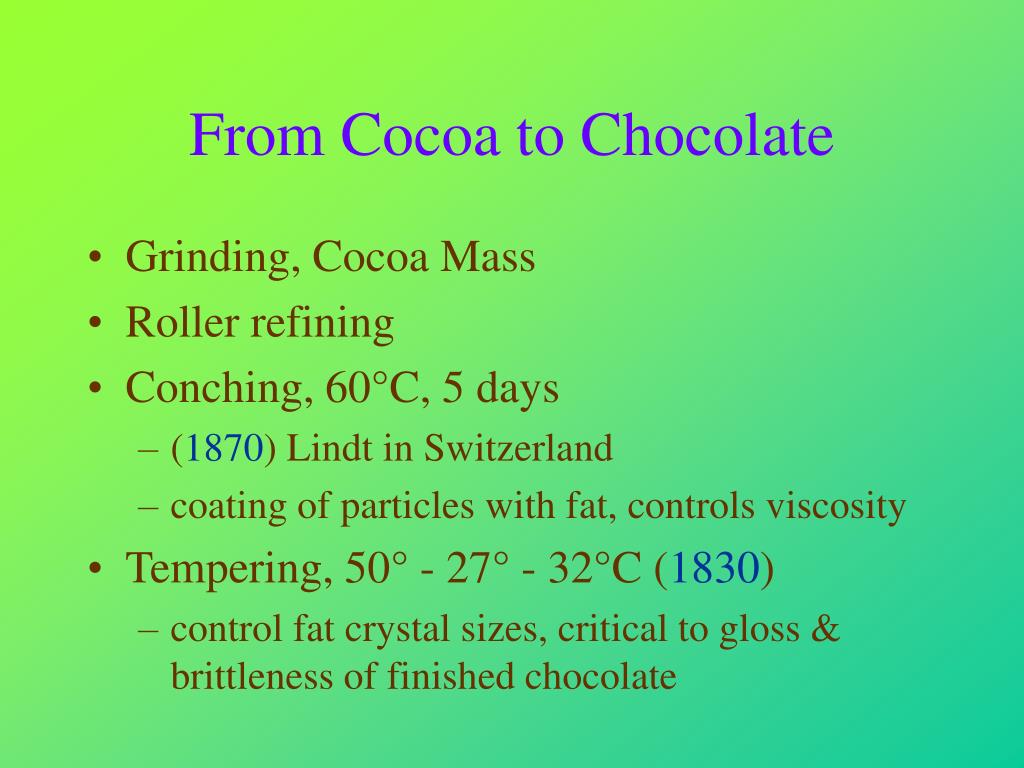 From Cocoa to Chocolate

• Grinding, Cocoa Mass
• Roller refining
• Conching, 60°C, 5 days
  – (1870) Lindt in Switzerland
  – coating of particles with fat, controls viscosity
• Tempering, 50° - 27° - 32°C (1830)
  – control fat crystal sizes, critical to gloss & brittleness of finished chocolate